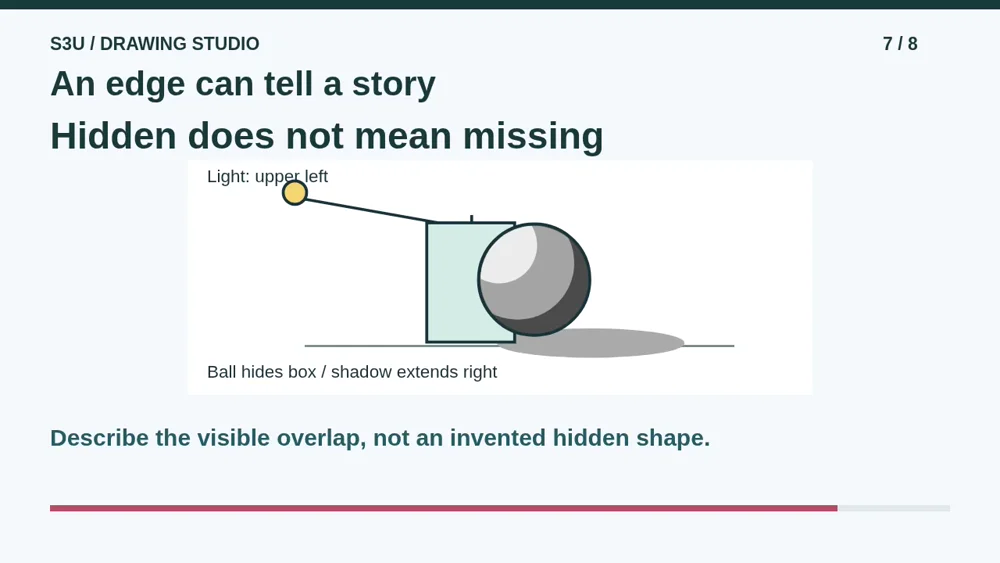 S3U / DRAWING STUDIO

7 / 8

An edge can tell a story

Hidden does not mean missing

Light: upper left

Ball hides box / shadow extends right

Describe the visible overlap, not an invented hidden shape.